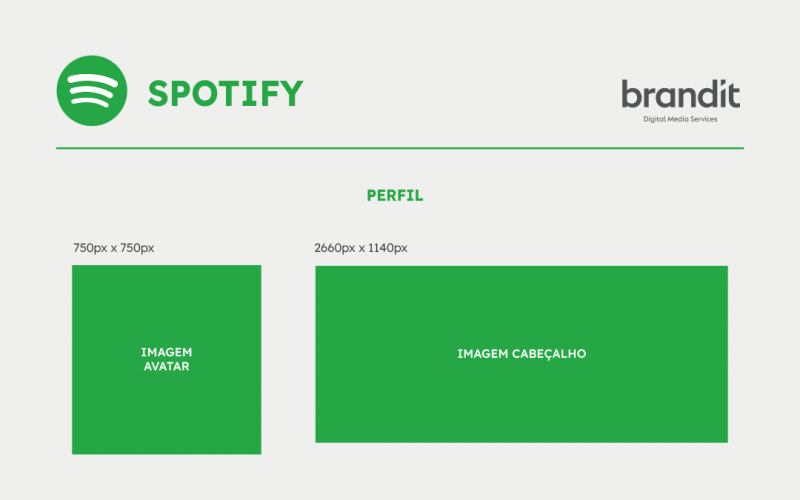 SPOTIFY

brandit
Digital Media Services

PERFIL

750px x 750px

IMAGEM AVATAR

2660px x 1140px

IMAGEM CABEÇALHO